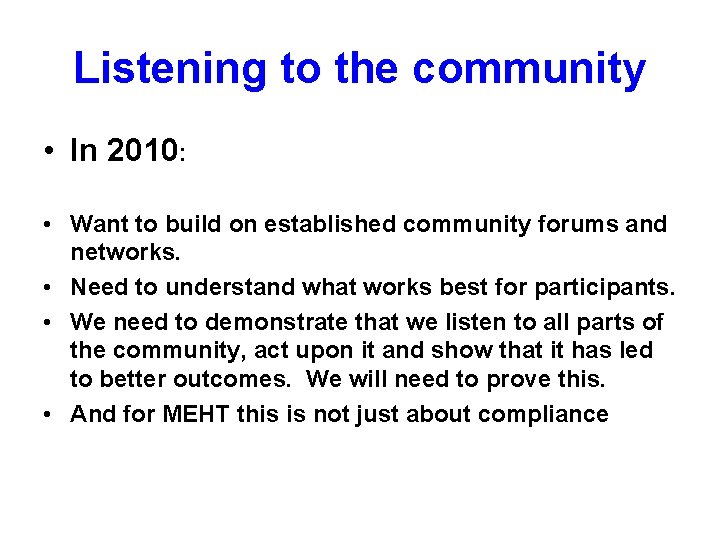 Listening to the community

• In 2010:

• Want to build on established community forums and networks.
• Need to understand what works best for participants.
• We need to demonstrate that we listen to all parts of the community, act upon it and show that it has led to better outcomes. We will need to prove this.
• And for MEHT this is not just about compliance